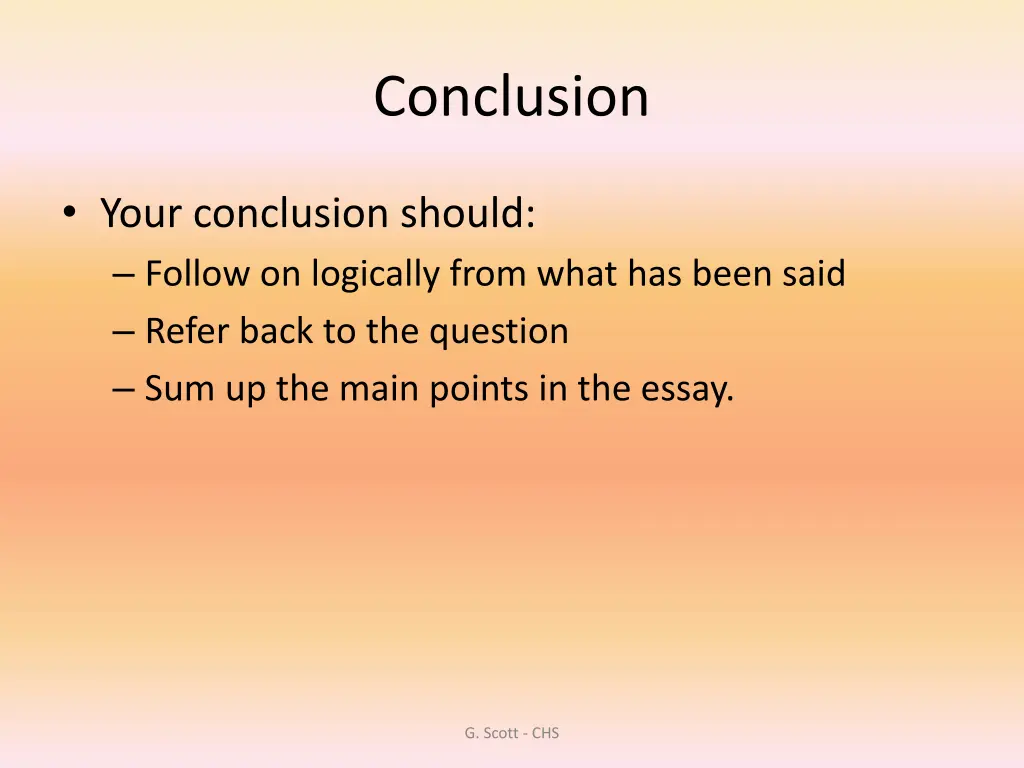 Conclusion

• Your conclusion should:
– Follow on logically from what has been said
– Refer back to the question
– Sum up the main points in the essay.

G. Scott - CHS